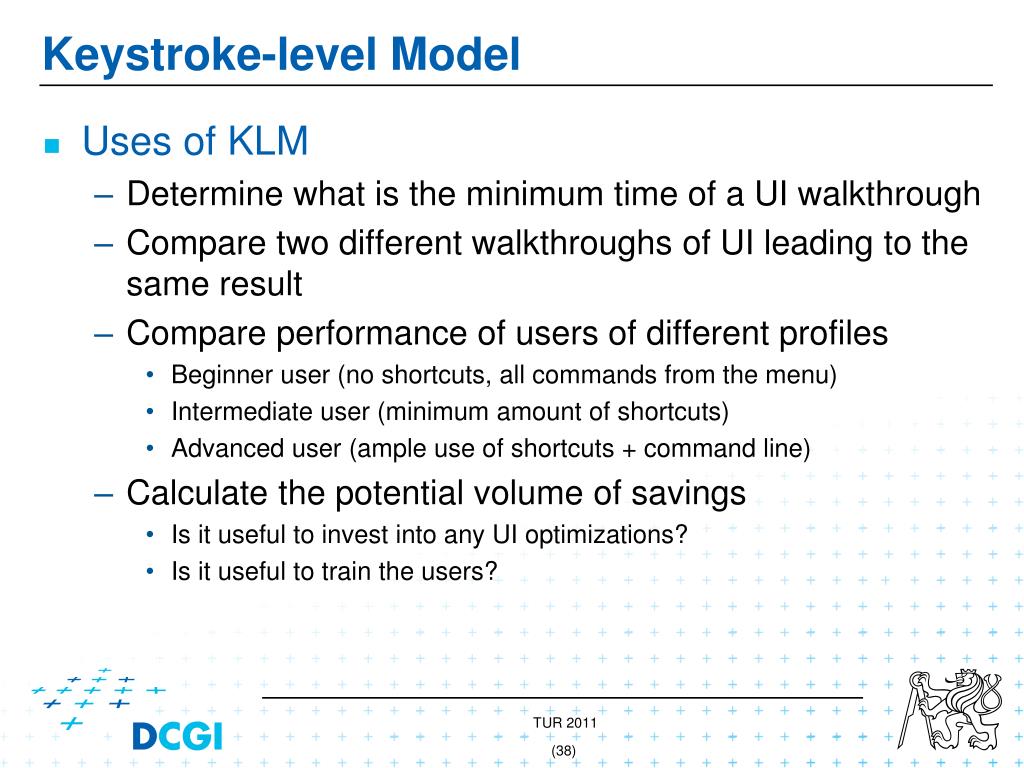 Keystroke-level Model

Uses of KLM
– Determine what is the minimum time of a UI walkthrough
– Compare two different walkthroughs of UI leading to the same result
– Compare performance of users of different profiles
• Beginner user (no shortcuts, all commands from the menu)
• Intermediate user (minimum amount of shortcuts)
• Advanced user (ample use of shortcuts + command line)
– Calculate the potential volume of savings
• Is it useful to invest into any UI optimizations?
• Is it useful to train the users?

DCGI

TUR 2011

(38)